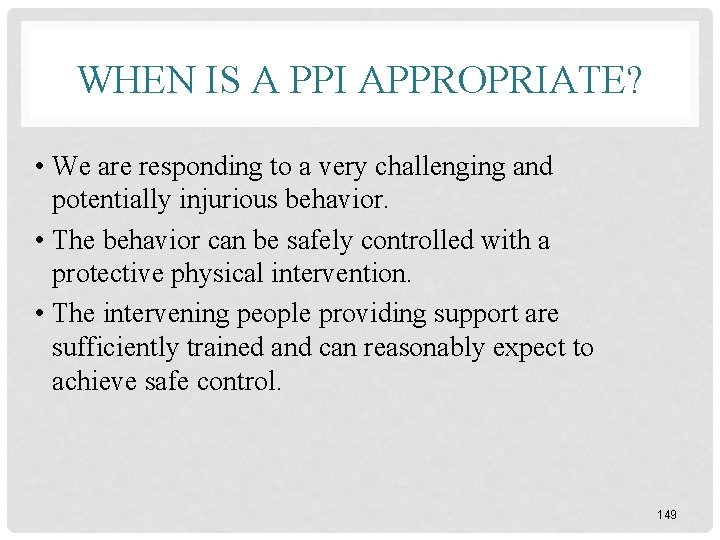 WHEN IS A PPI APPROPRIATE?

• We are responding to a very challenging and potentially injurious behavior.

• The behavior can be safely controlled with a protective physical intervention.

• The intervening people providing support are sufficiently trained and can reasonably expect to achieve safe control.

149